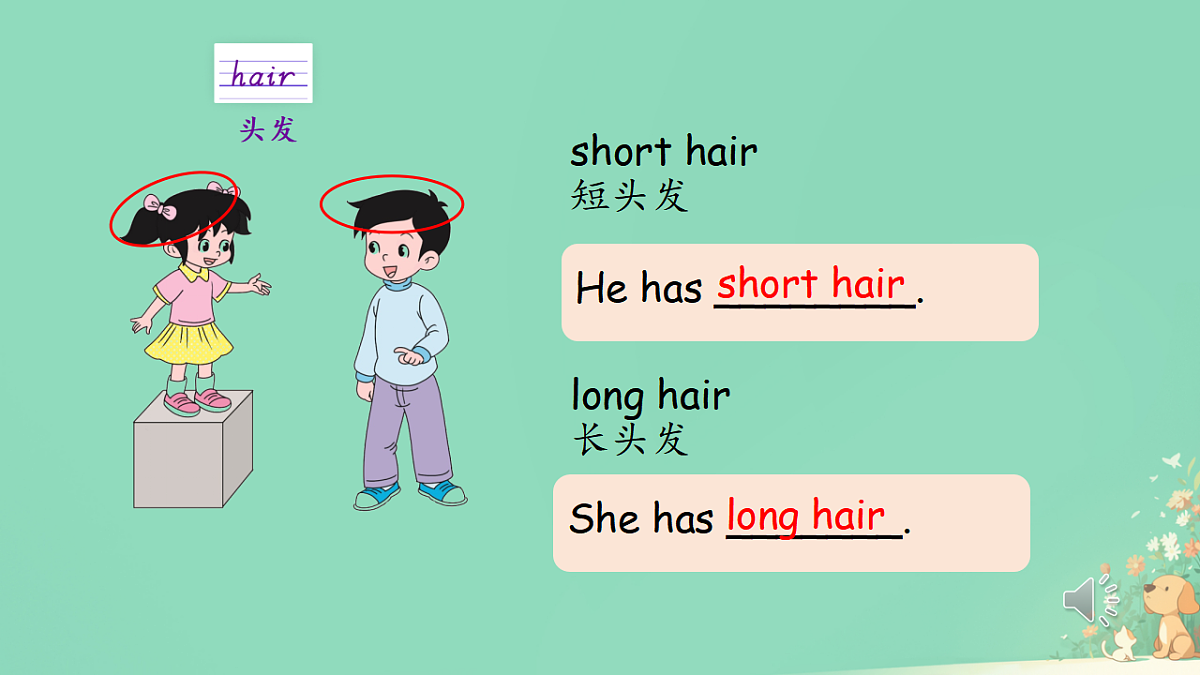 hair
头发

short hair
短头发

He has short hair.

long hair
长头发

She has long hair.